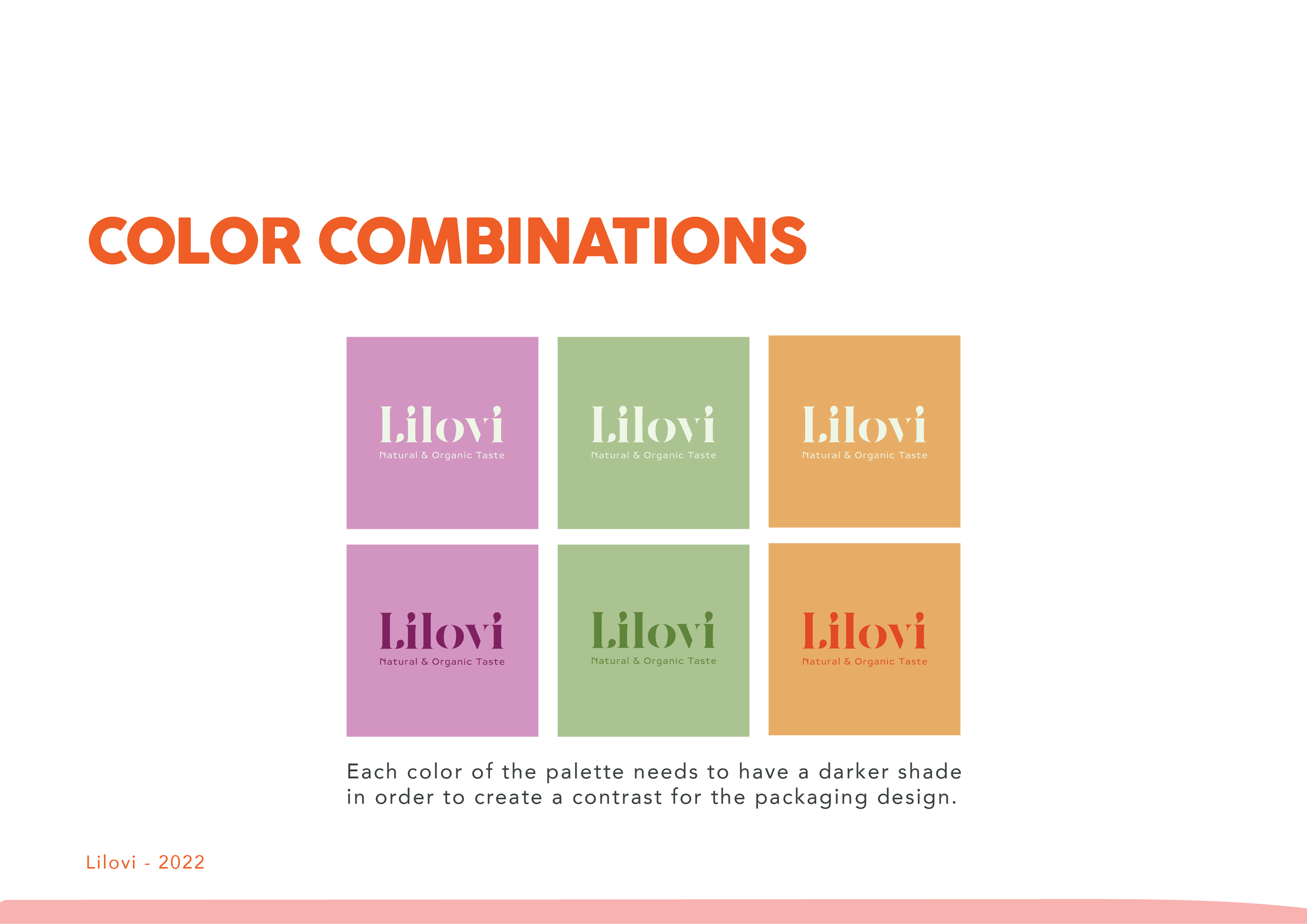 COLOR COMBINATIONS

Lilovi
Natural & Organic Taste

Lilovi
Natural & Organic Taste

Lilovi
Natural & Organic Taste

Lilovi
Natural & Organic Taste

Lilovi
Natural & Organic Taste

Lilovi
Natural & Organic Taste

Each color of the palette needs to have a darker shade in order to create a contrast for the packaging design.

Lilovi - 2022